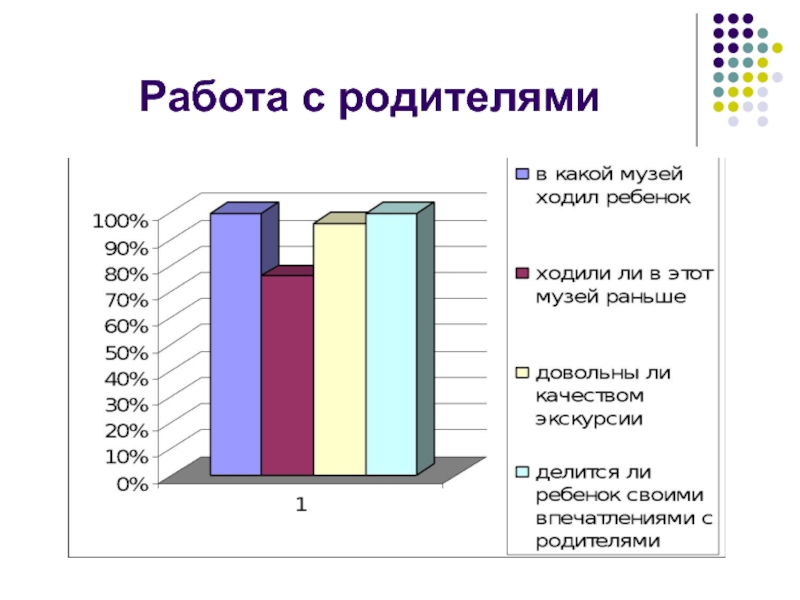 Работа с родителями

100%
90%
80%
70%
60%
50%
40%
30%
20%
10%
0%

1

в какой музей ходил ребенок

ходили ли в этот музей раньше

довольны ли качеством экскурсии

делится ли ребенок своими впечатлениями с родителями